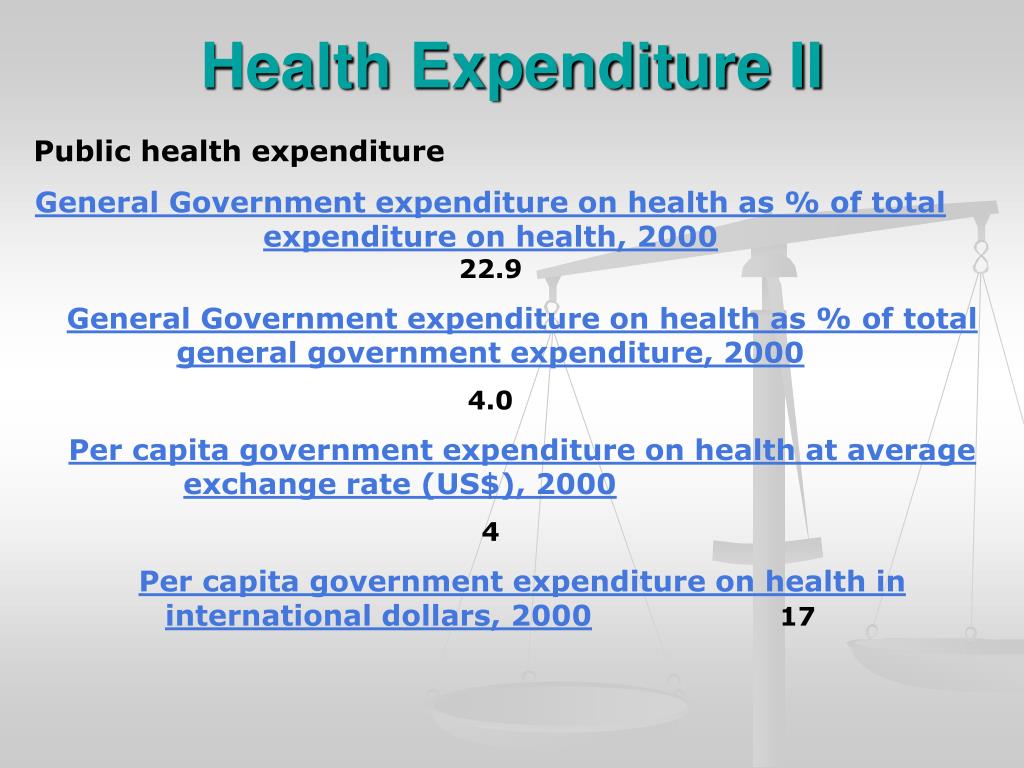 Health Expenditure II

Public health expenditure

General Government expenditure on health as % of total expenditure on health, 2000
22.9

General Government expenditure on health as % of total general government expenditure, 2000

4.0

Per capita government expenditure on health at average exchange rate (US$), 2000

4

Per capita government expenditure on health in international dollars, 2000 17